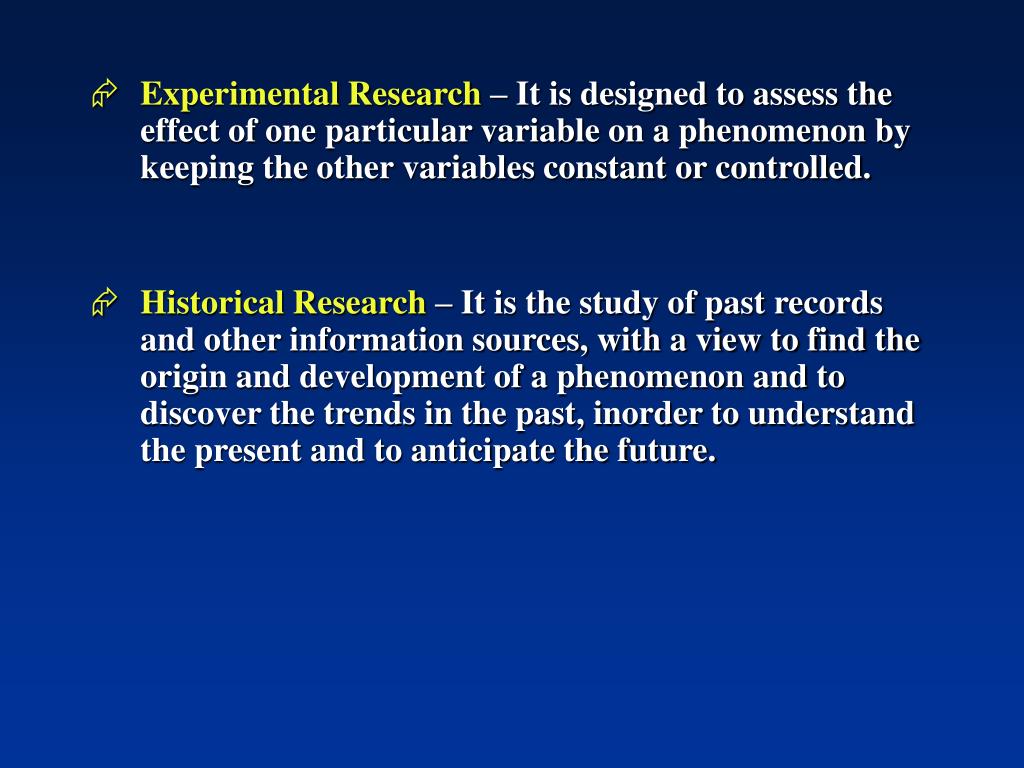 Experimental Research – It is designed to assess the effect of one particular variable on a phenomenon by keeping the other variables constant or controlled.

Historical Research – It is the study of past records and other information sources, with a view to find the origin and development of a phenomenon and to discover the trends in the past, inorder to understand the present and to anticipate the future.